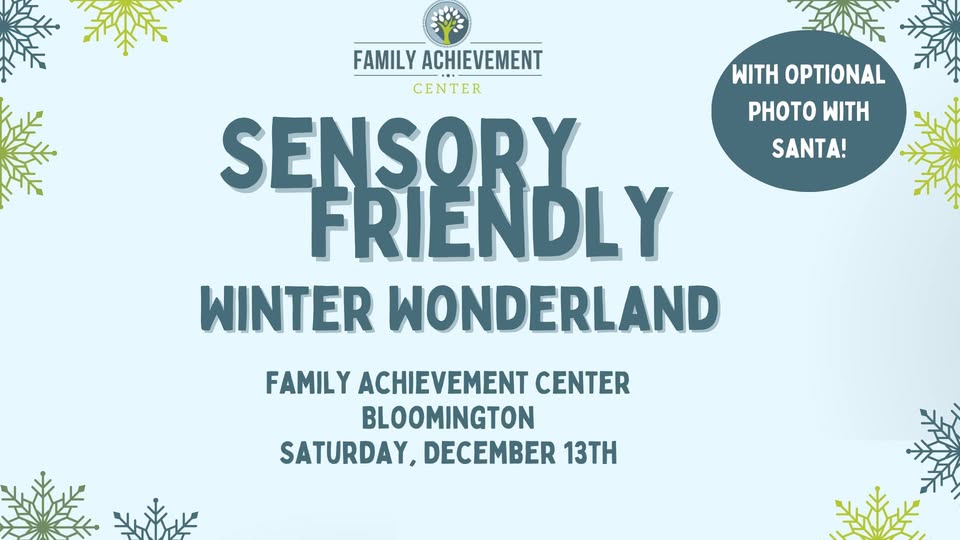 FAMILY ACHIEVEMENT
CENTER

WITH OPTIONAL PHOTO WITH SANTA!

SENSORY FRIENDLY
WINTER WONDERLAND

FAMILY ACHIEVEMENT CENTER
BLOOMINGTON
SATURDAY, DECEMBER 13TH